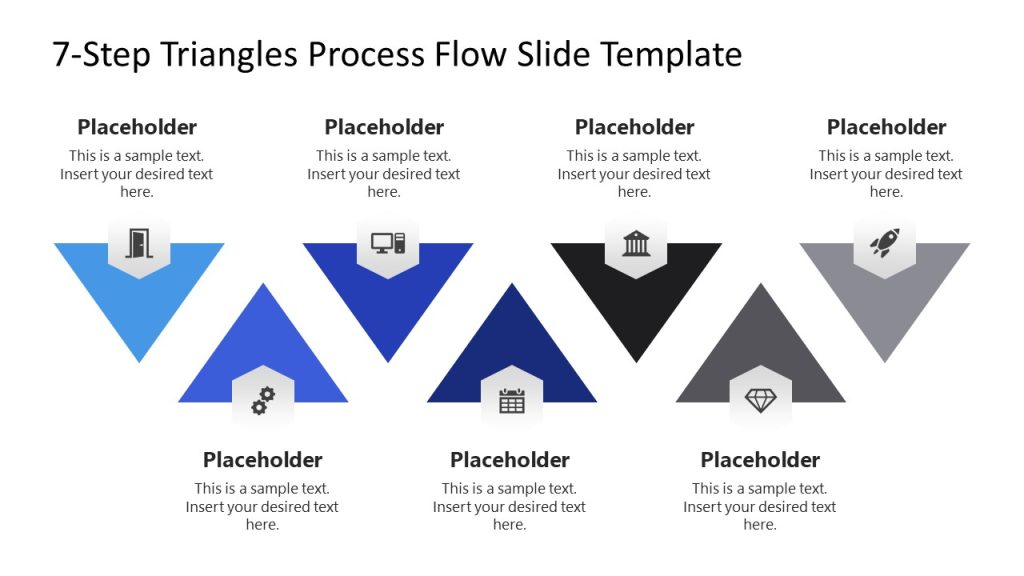 7-Step Triangles Process Flow Slide Template

Placeholder
This is a sample text. Insert your desired text here.

Placeholder
This is a sample text. Insert your desired text here.

Placeholder
This is a sample text. Insert your desired text here.

Placeholder
This is a sample text. Insert your desired text here.

Placeholder
This is a sample text. Insert your desired text here.

Placeholder
This is a sample text. Insert your desired text here.

Placeholder
This is a sample text. Insert your desired text here.